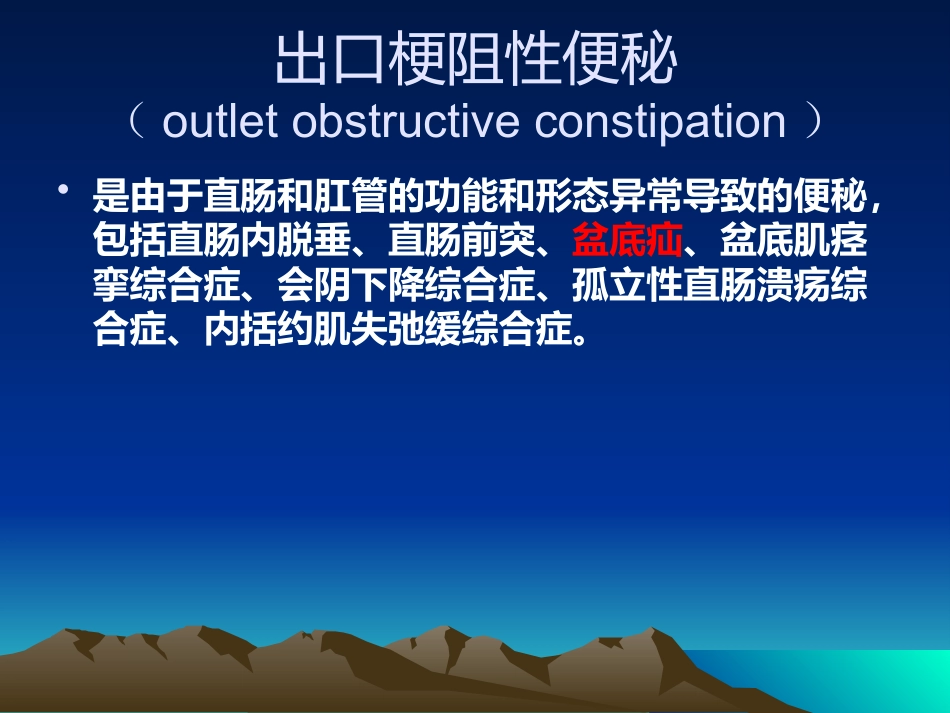 出口梗阻性便秘
（ outlet obstructive constipation ）

• 是由于直肠和肛管的功能和形态异常导致的便秘，包括直肠内脱垂、直肠前突、盆底疝、盆底肌痉挛综合症、会阴下降综合症、孤立性直肠溃疡综合症、内括约肌失弛缓综合症。